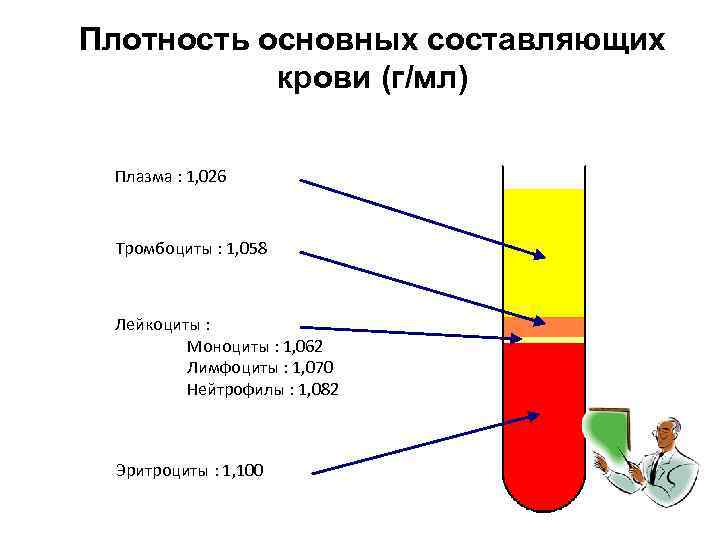 Плотность основных составляющих крови (г/мл)

Плазма : 1,026

Тромбоциты : 1,058

Лейкоциты :
Моноциты : 1,062
Лимфоциты : 1,070
Нейтрофилы : 1,082

Эритроциты : 1,100